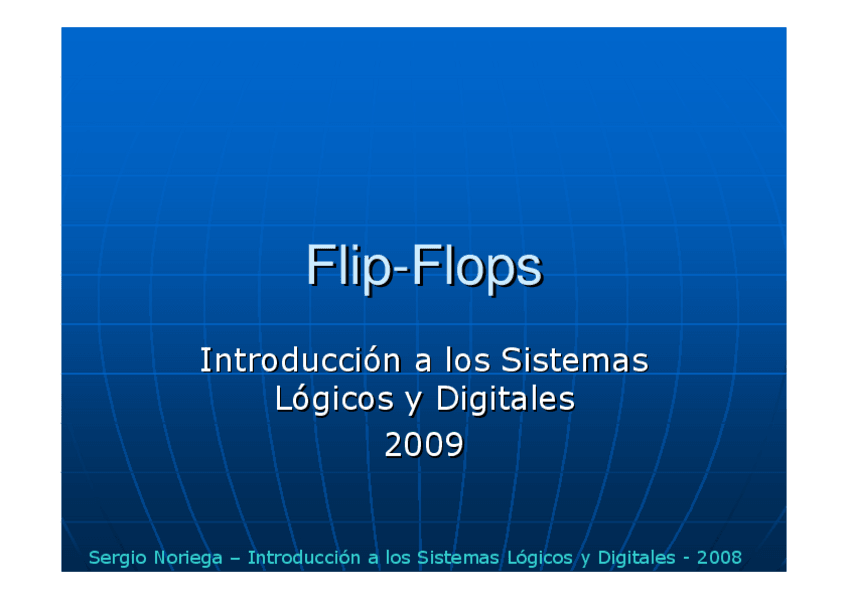 Flip-Flops

Introducción a los Sistemas Lógicos y Digitales
2009

Sergio Noriega – Introducción a los Sistemas Lógicos y Digitales - 2008